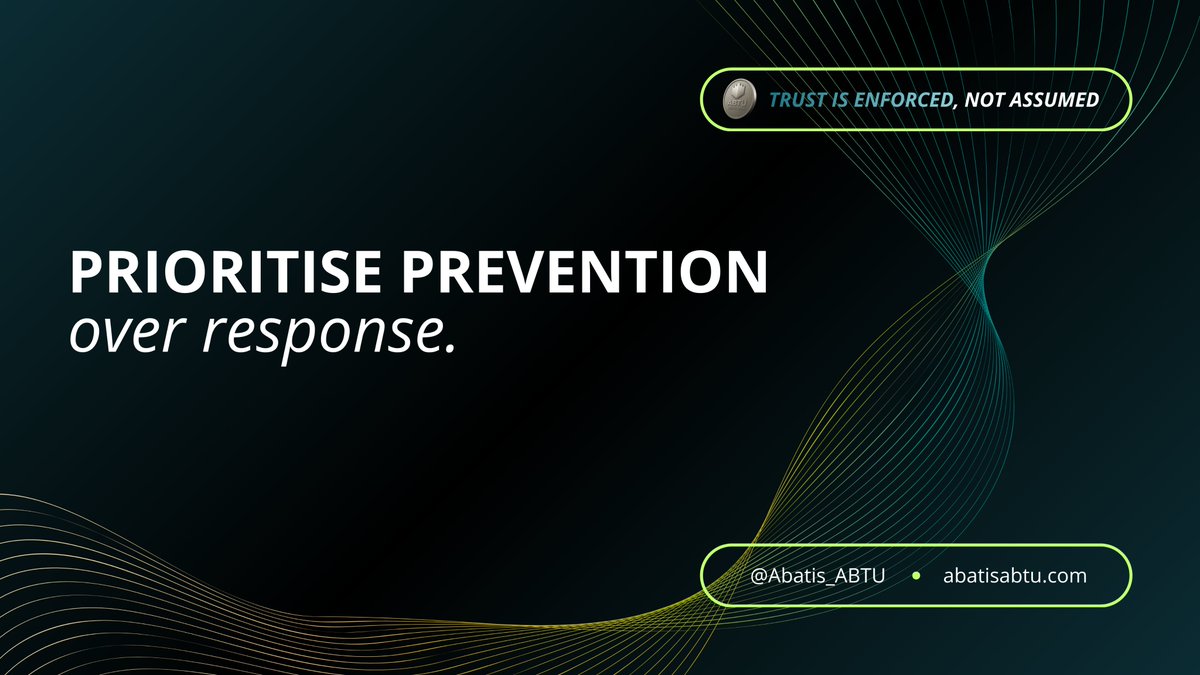 ABTU

TRUST IS ENFORCED, NOT ASSUMED

PRIORITISE PREVENTION
over response.

@Abatis_ABTU • abatisabtu.com